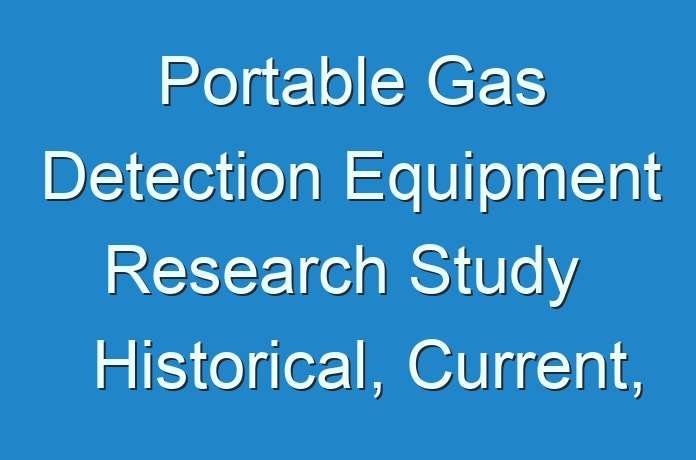 Portable Gas Detection Equipment Research Study Historical, Current,